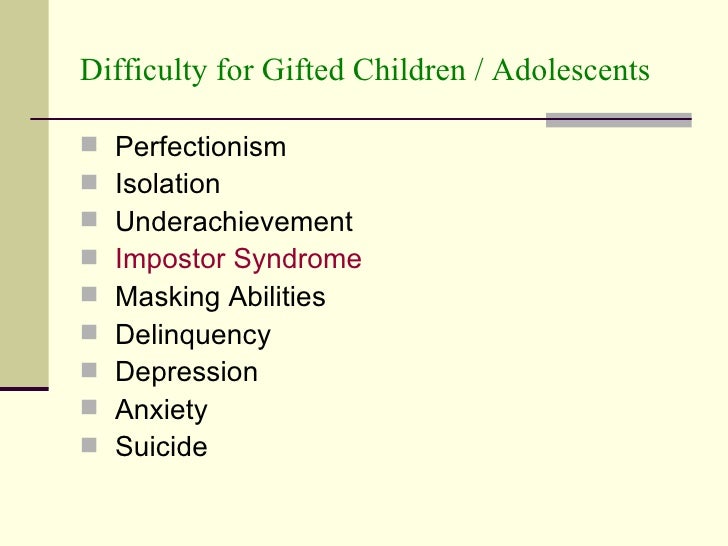 Difficulty for Gifted Children / Adolescents

- Perfectionism
- Isolation
- Underachievement
- Impostor Syndrome
- Masking Abilities
- Delinquency
- Depression
- Anxiety
- Suicide